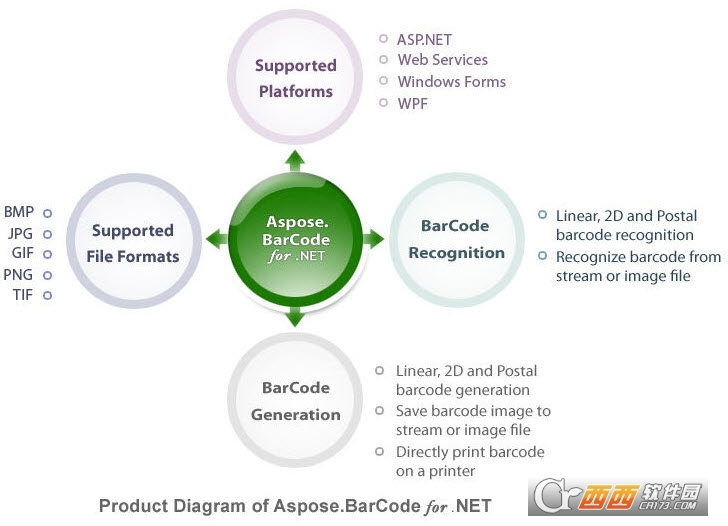 Supported Platforms

ASP.NET
Web Services
Windows Forms
WPF

BMP
JPG
GIF
PNG
TIF

Supported File Formats

Aspose. BarCode for .NET

BarCode Recognition

Linear, 2D and Postal barcode recognition
Recognize barcode from stream or image file

BarCode Generation

Linear, 2D and Postal barcode generation
Save barcode image to stream or image file
Directly print barcode on a printer

Product Diagram of Aspose.BarCode for .NET

西西软件园 CR173.COM